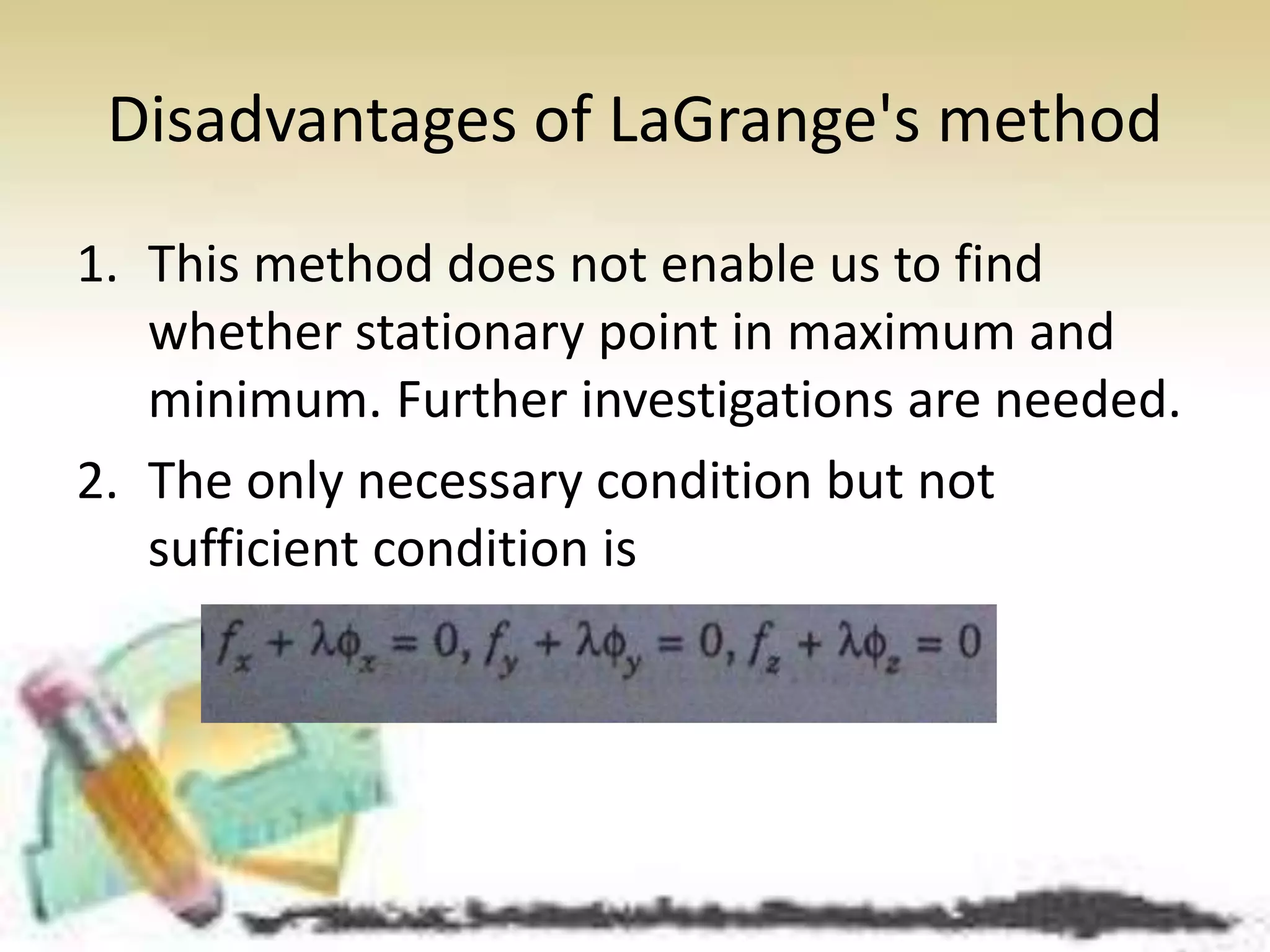 Disadvantages of LaGrange's method

1. This method does not enable us to find whether stationary point in maximum and minimum. Further investigations are needed.

2. The only necessary condition but not sufficient condition is

$f_x + \lambda\phi_x = 0, f_y + \lambda\phi_y = 0, f_z + \lambda\phi_z = 0$